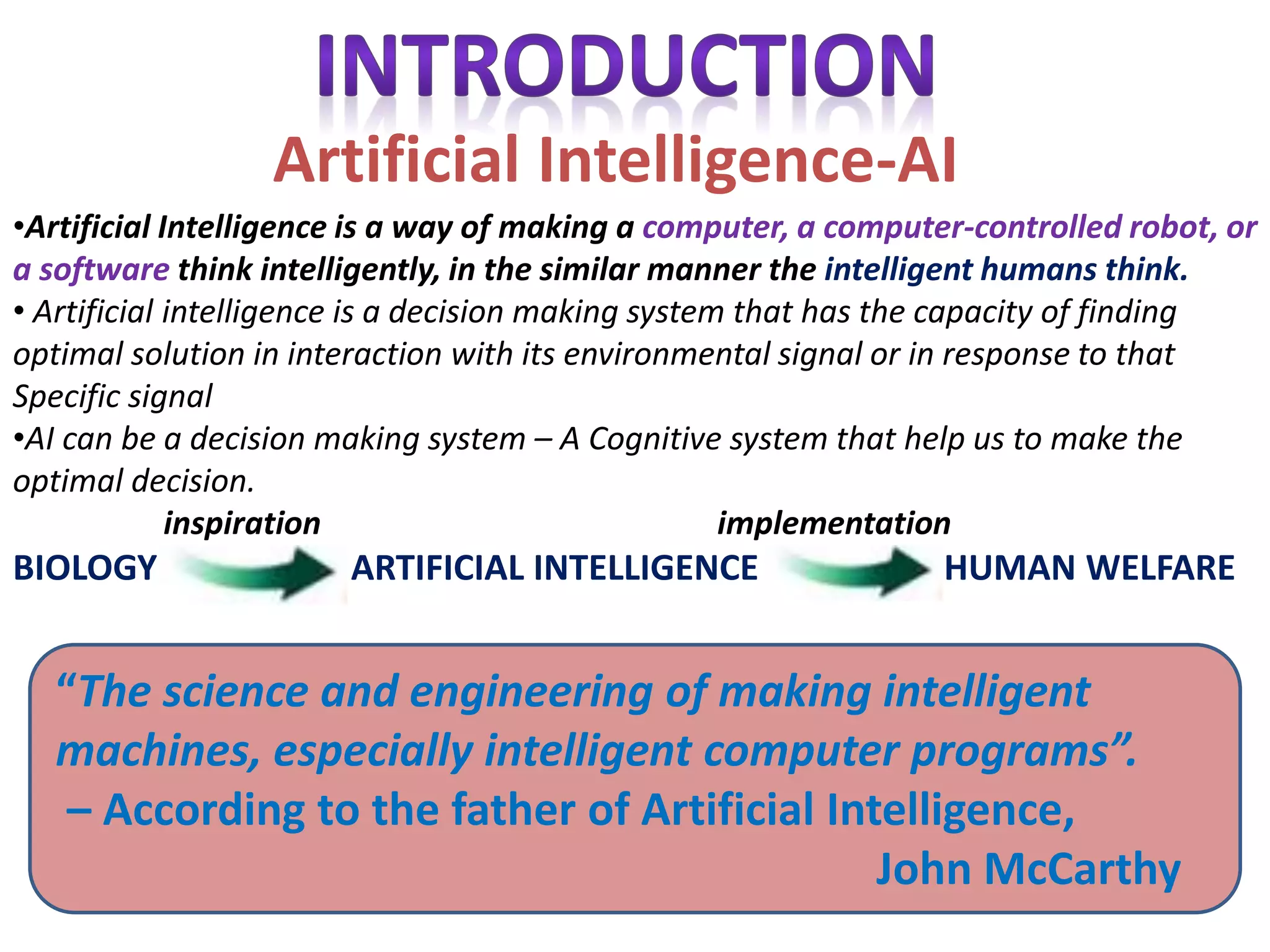 INTRODUCTION

Artificial Intelligence-AI

•Artificial Intelligence is a way of making a computer, a computer-controlled robot, or a software think intelligently, in the similar manner the intelligent humans think.

• Artificial intelligence is a decision making system that has the capacity of finding optimal solution in interaction with its environmental signal or in response to that Specific signal

•AI can be a decision making system – A Cognitive system that help us to make the optimal decision.

inspiration implementation

BIOLOGY ARTIFICIAL INTELLIGENCE HUMAN WELFARE

“The science and engineering of making intelligent machines, especially intelligent computer programs”.

– According to the father of Artificial Intelligence,

John McCarthy